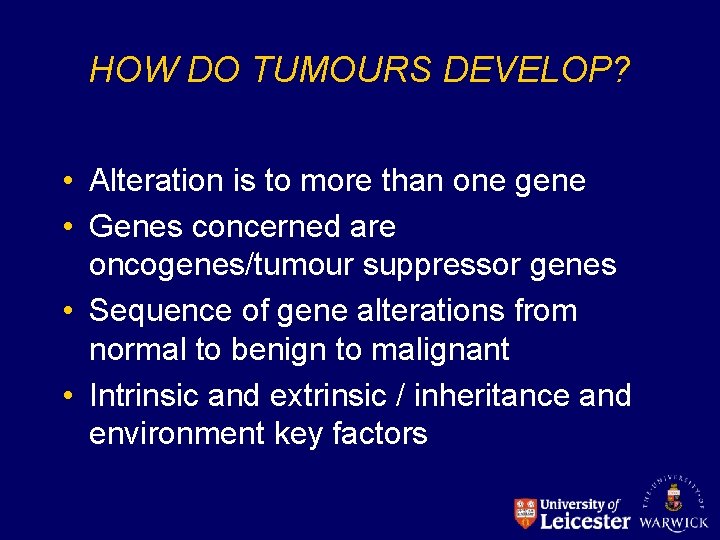 HOW DO TUMOURS DEVELOP?

• Alteration is to more than one gene
• Genes concerned are oncogenes/tumour suppressor genes
• Sequence of gene alterations from normal to benign to malignant
• Intrinsic and extrinsic / inheritance and environment key factors

University of Leicester

THE UNIVERSITY OF WARWICK